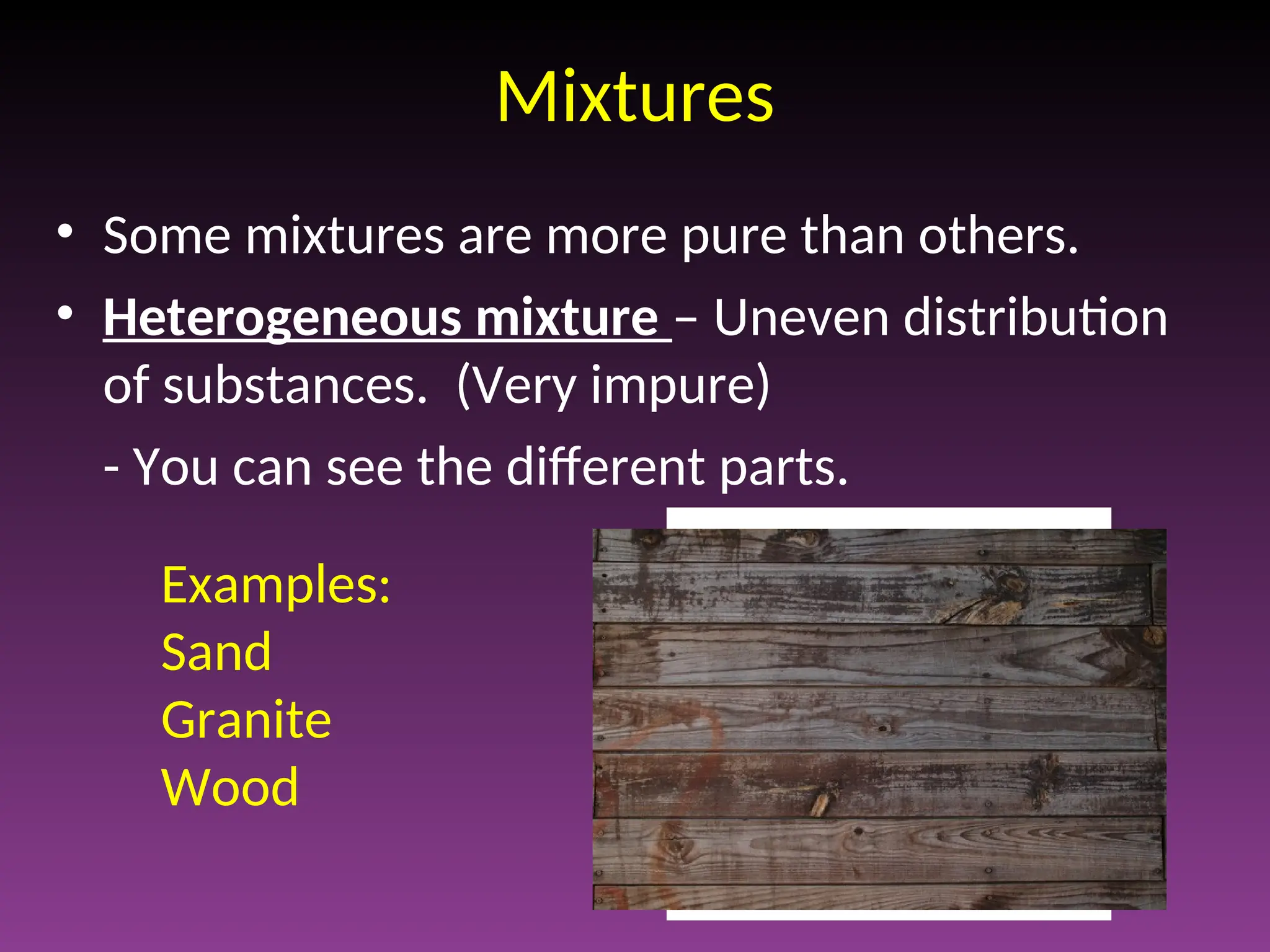 Mixtures

• Some mixtures are more pure than others.

• Heterogeneous mixture – Uneven distribution of substances. (Very impure)

- You can see the different parts.

Examples:
Sand
Granite
Wood